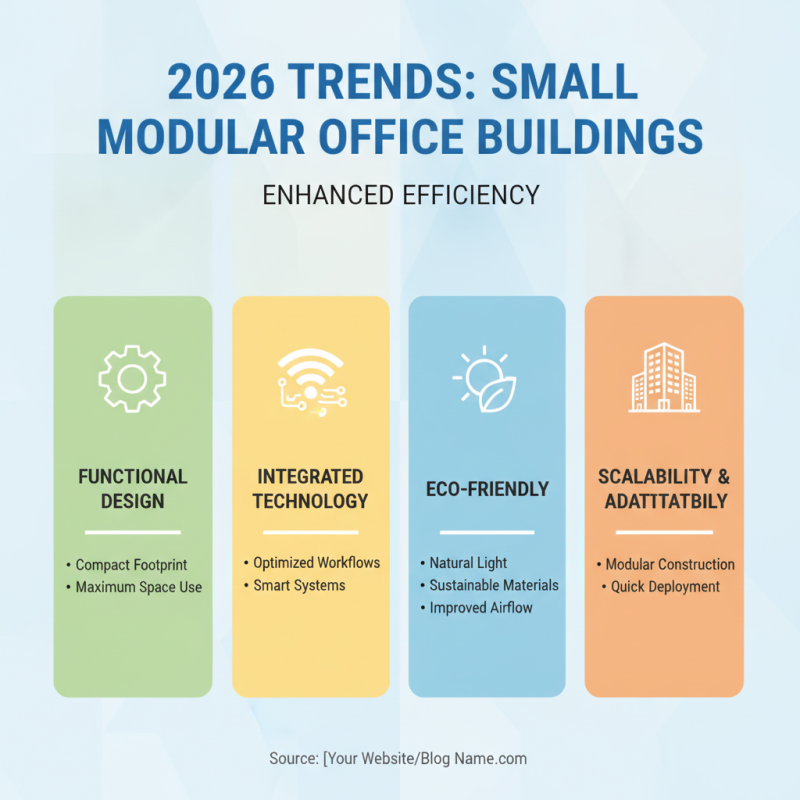 2026 TRENDS: SMALL MODULAR OFFICE BUILDINGS

ENHANCED EFFICIENCY

FUNCTIONAL DESIGN

• Compact Footprint
• Maximum Space Use

INTEGRATED TECHNOLOGY

• Optimized Workflows
• Smart Systems

ECO-FRIENDLY

• Natural Light
• Sustainable Materials
• Improved Airflow

SCALABILITY & ADATTTATBILY

• Modular Construction
• Quick Deployment

Source: [Your Website/Blog Name.com